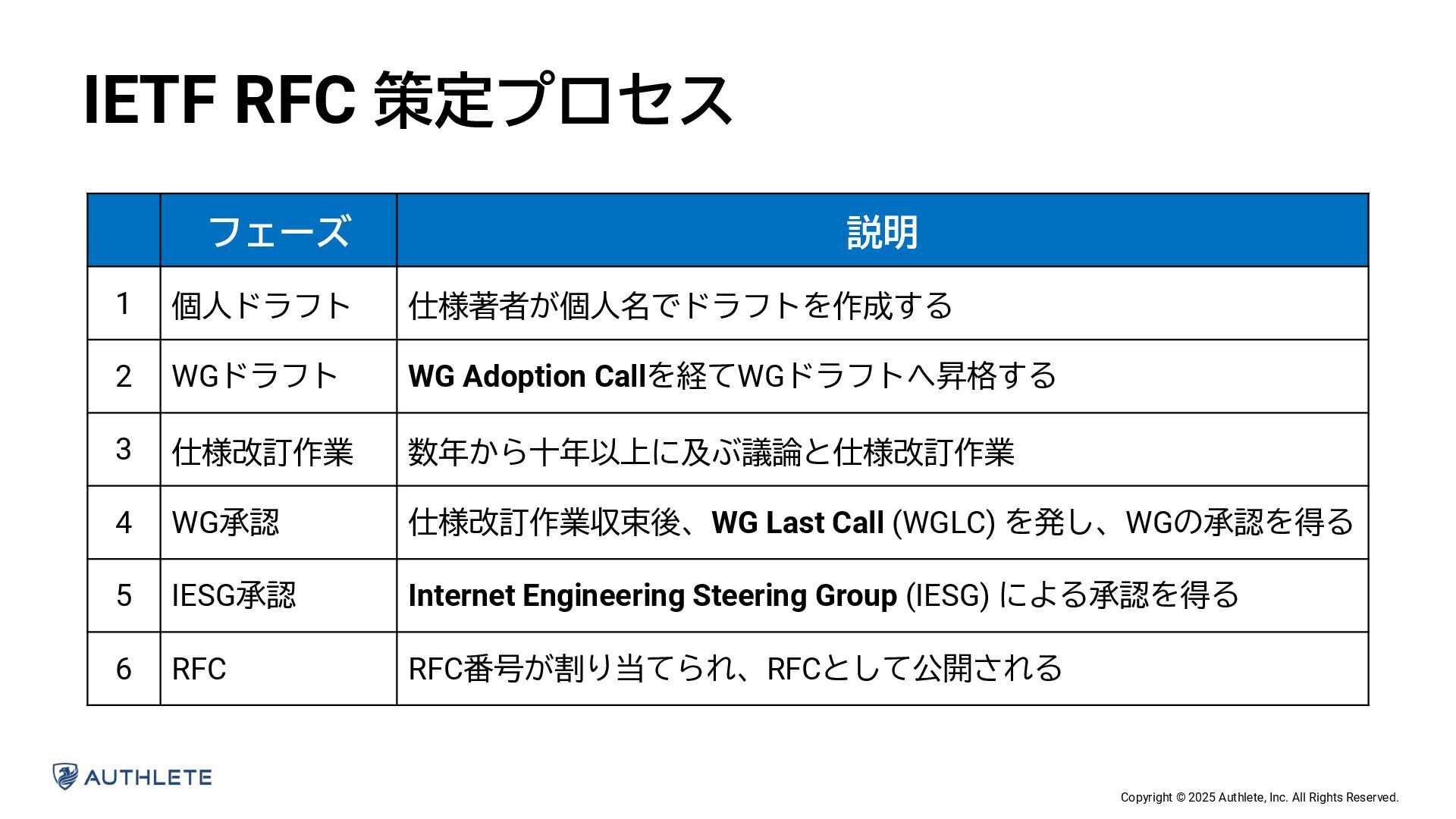 IETF RFC 策定プロセス

| | フェーズ | 説明 |
|---|---|---|
| 1 | 個人ドラフト | 仕様著者が個人名でドラフトを作成する |
| 2 | WGドラフト | WG Adoption Callを経てWGドラフトへ昇格する |
| 3 | 仕様改訂作業 | 数年から十年以上に及ぶ議論と仕様改訂作業 |
| 4 | WG承認 | 仕様改訂作業収束後、WG Last Call (WGLC) を発し、WGの承認を得る |
| 5 | IESG承認 | Internet Engineering Steering Group (IESG) による承認を得る |
| 6 | RFC | RFC番号が割り当てられ、RFCとして公開される |

AUTHLETE

Copyright © 2025 Authlete, Inc. All Rights Reserved.